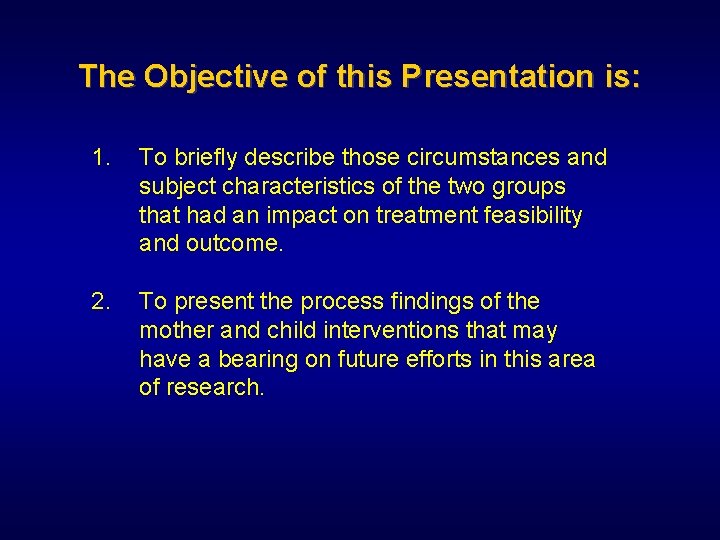 The Objective of this Presentation is:

1. To briefly describe those circumstances and subject characteristics of the two groups that had an impact on treatment feasibility and outcome.

2. To present the process findings of the mother and child interventions that may have a bearing on future efforts in this area of research.